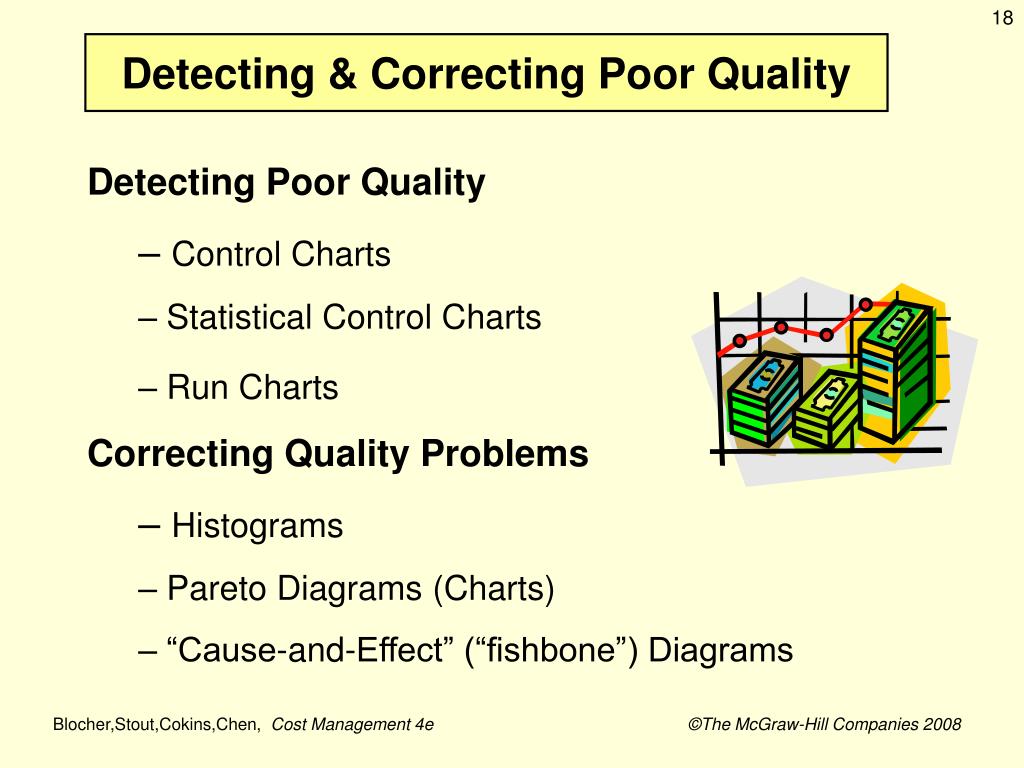 18

Detecting & Correcting Poor Quality

Detecting Poor Quality

– Control Charts

– Statistical Control Charts

– Run Charts

Correcting Quality Problems

– Histograms

– Pareto Diagrams (Charts)

– “Cause-and-Effect” (“fishbone”) Diagrams

Blocher,Stout,Cokins,Chen, Cost Management 4e ©The McGraw-Hill Companies 2008